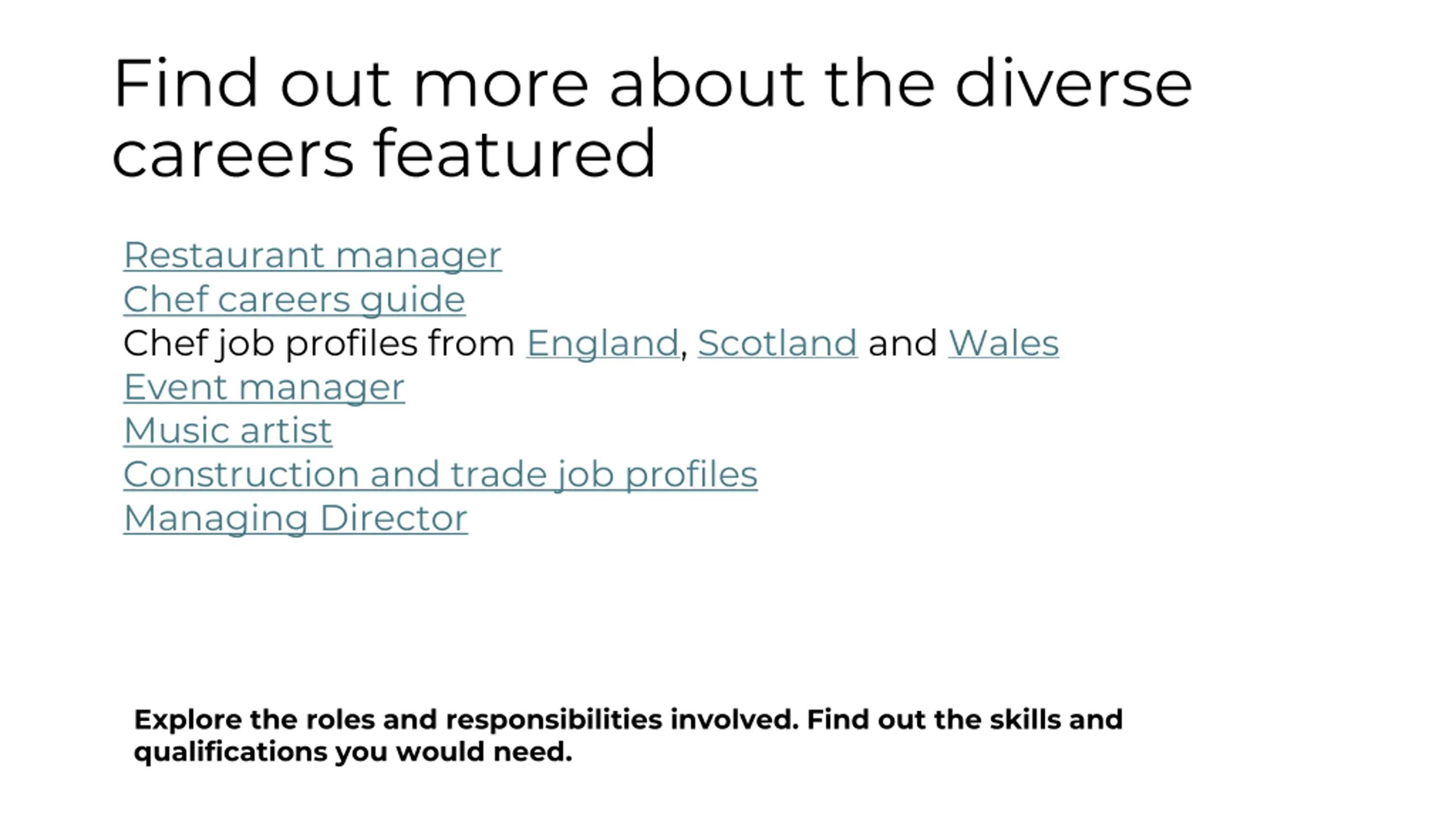 Find out more about the diverse careers featured

Restaurant manager
Chef careers guide
Chef job profiles from England, Scotland and Wales
Event manager
Music artist
Construction and trade job profiles
Managing Director

Explore the roles and responsibilities involved. Find out the skills and qualifications you would need.